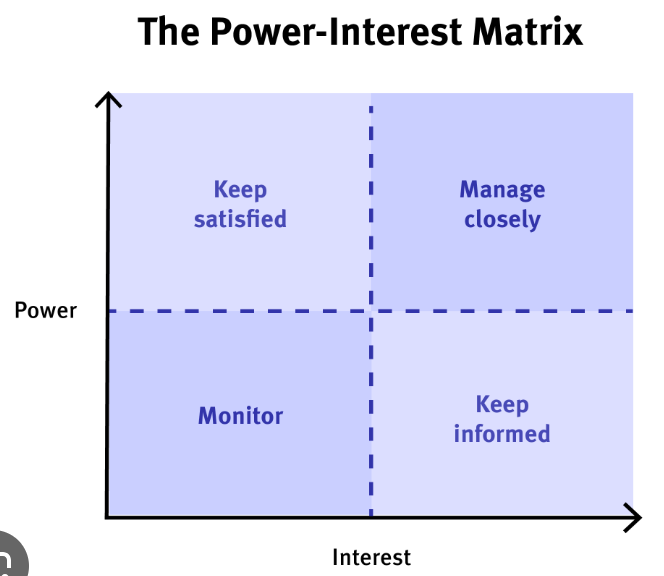 The Power-Interest Matrix

Keep satisfied

Manage closely

Power

Monitor

Keep informed

Interest